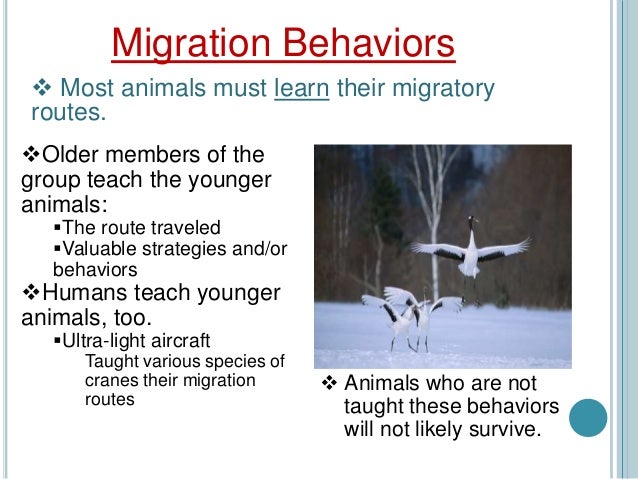 Migration Behaviors

❖ Most animals must learn their migratory routes.

❖Older members of the group teach the younger animals:

▪The route traveled
▪Valuable strategies and/or behaviors

❖Humans teach younger animals, too.

▪Ultra-light aircraft
Taught various species of cranes their migration routes

❖ Animals who are not taught these behaviors will not likely survive.